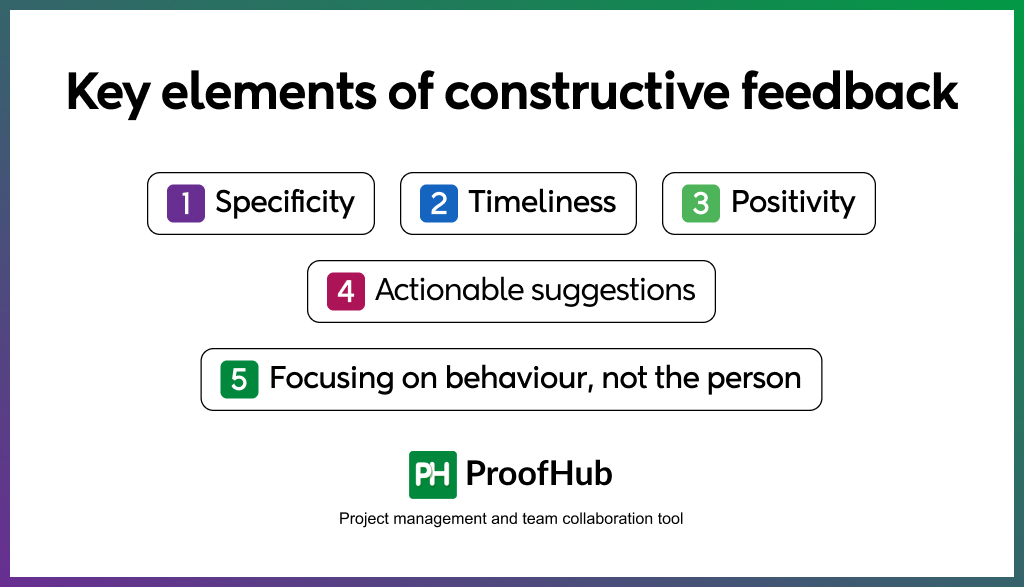 Key elements of constructive feedback

1 Specificity

2 Timeliness

3 Positivity

4 Actionable suggestions

5 Focusing on behaviour, not the person

PH ProofHub

Project management and team collaboration tool